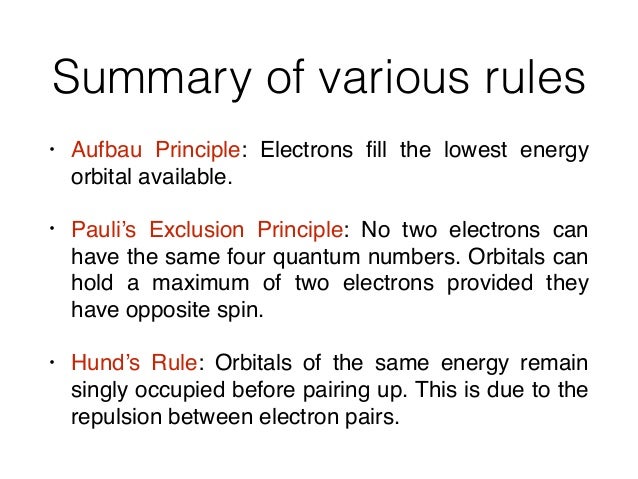 Summary of various rules

• Aufbau Principle: Electrons fill the lowest energy orbital available.

• Pauli's Exclusion Principle: No two electrons can have the same four quantum numbers. Orbitals can hold a maximum of two electrons provided they have opposite spin.

• Hund's Rule: Orbitals of the same energy remain singly occupied before pairing up. This is due to the repulsion between electron pairs.